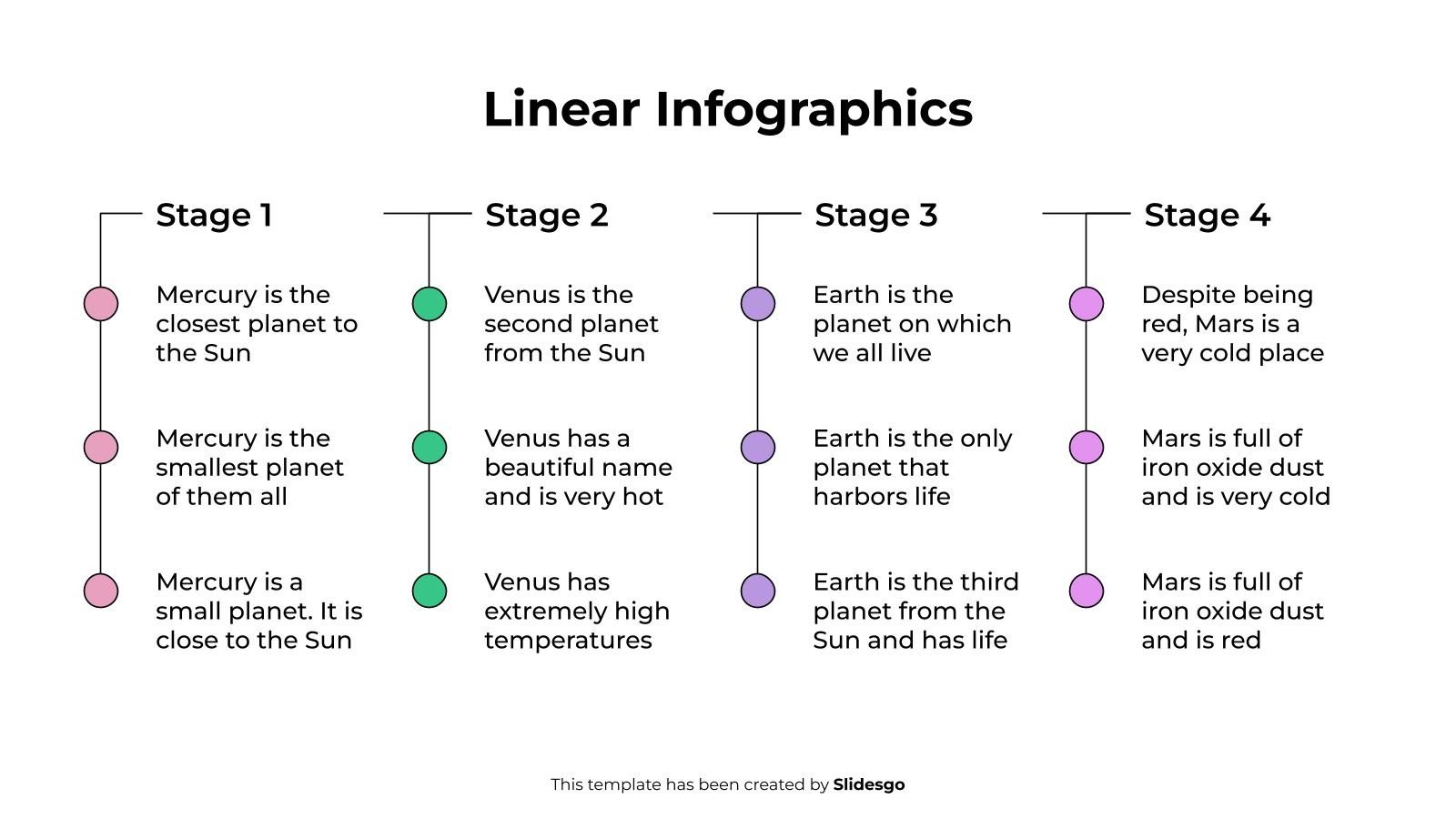 Linear Infographics

Stage 1

Mercury is the closest planet to the Sun

Mercury is the smallest planet of them all

Mercury is a small planet. It is close to the Sun

Stage 2

Venus is the second planet from the Sun

Venus has a beautiful name and is very hot

Venus has extremely high temperatures

Stage 3

Earth is the planet on which we all live

Earth is the only planet that harbors life

Earth is the third planet from the Sun and has life

Stage 4

Despite being red, Mars is a very cold place

Mars is full of iron oxide dust and is very cold

Mars is full of iron oxide dust and is red

This template has been created by Slidesgo